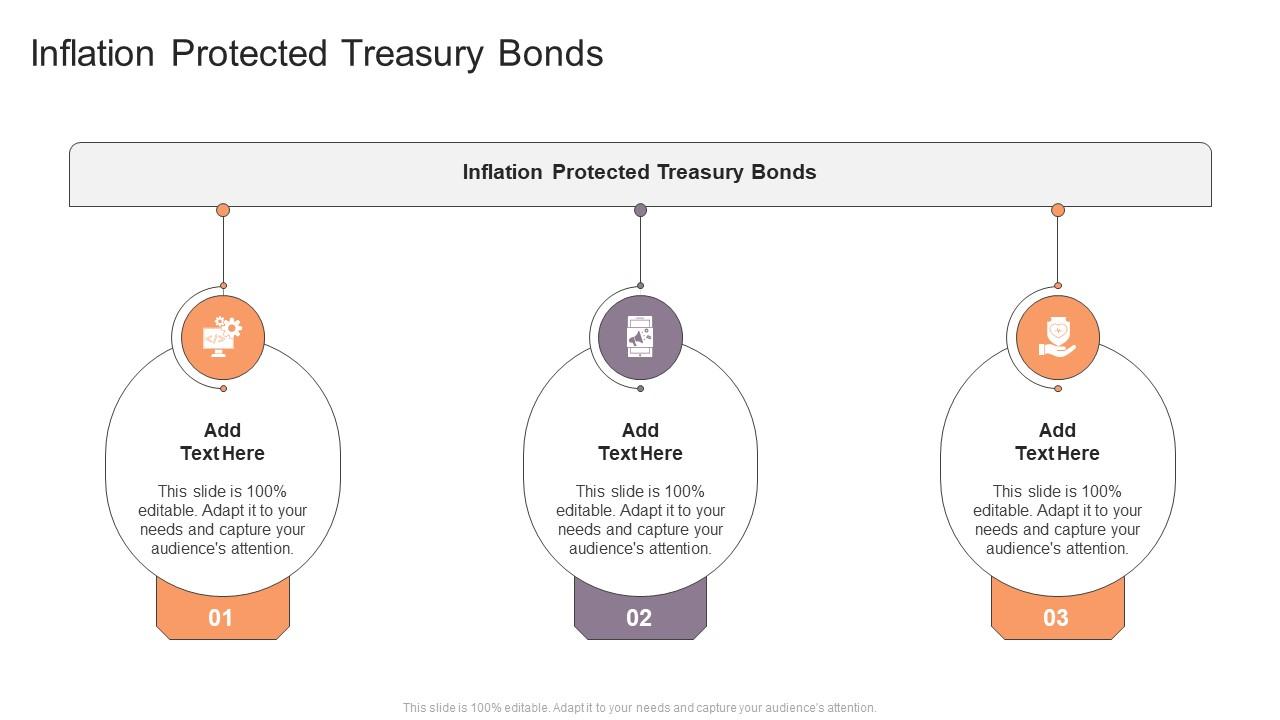 Inflation Protected Treasury Bonds

Inflation Protected Treasury Bonds

Add Text Here

This slide is 100% editable. Adapt it to your needs and capture your audience's attention.

01

Add Text Here

This slide is 100% editable. Adapt it to your needs and capture your audience's attention.

02

Add Text Here

This slide is 100% editable. Adapt it to your needs and capture your audience's attention.

03

This slide is 100% editable. Adapt it to your needs and capture your audience's attention.